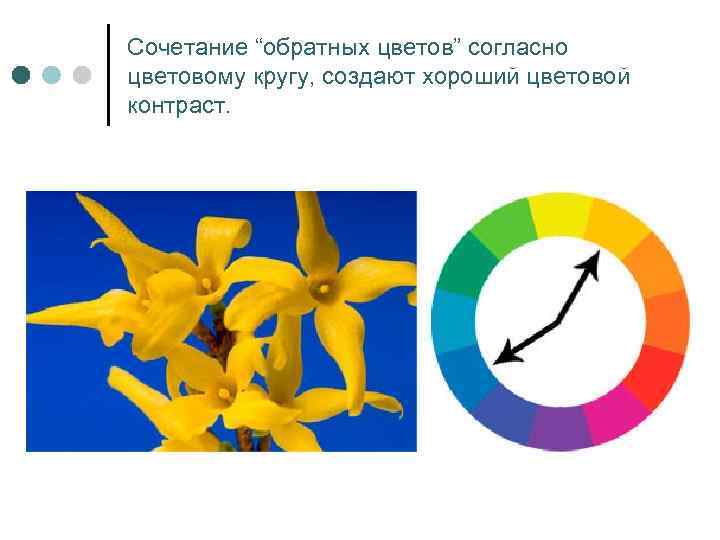 Сочетание “обратных цветов” согласно цветовому кругу, создают хороший цветовой контраст.